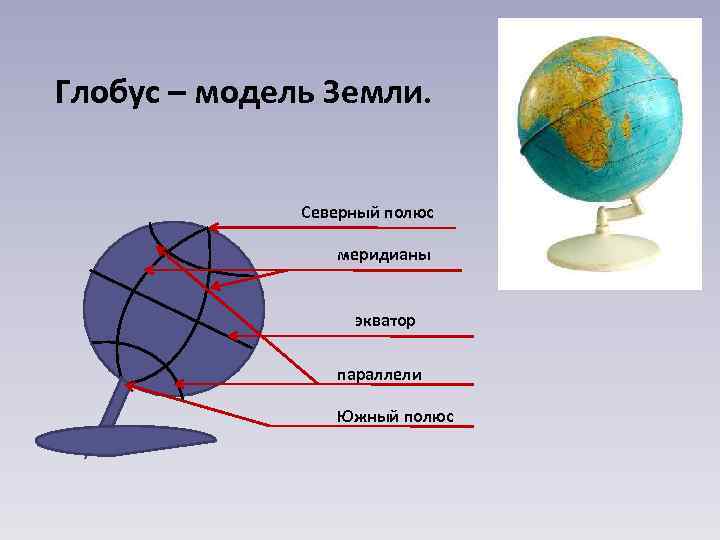 Глобус – модель Земли.

Северный полюс

меридианы

экватор

параллели

Южный полюс